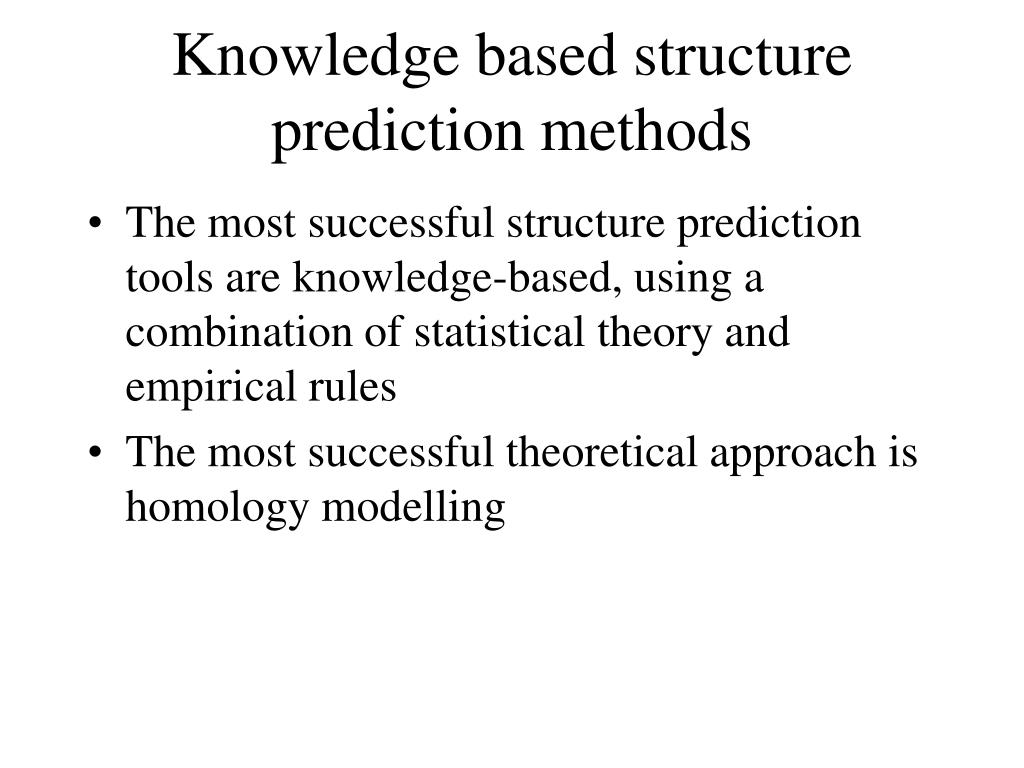 Knowledge based structure prediction methods

• The most successful structure prediction tools are knowledge-based, using a combination of statistical theory and empirical rules

• The most successful theoretical approach is homology modelling